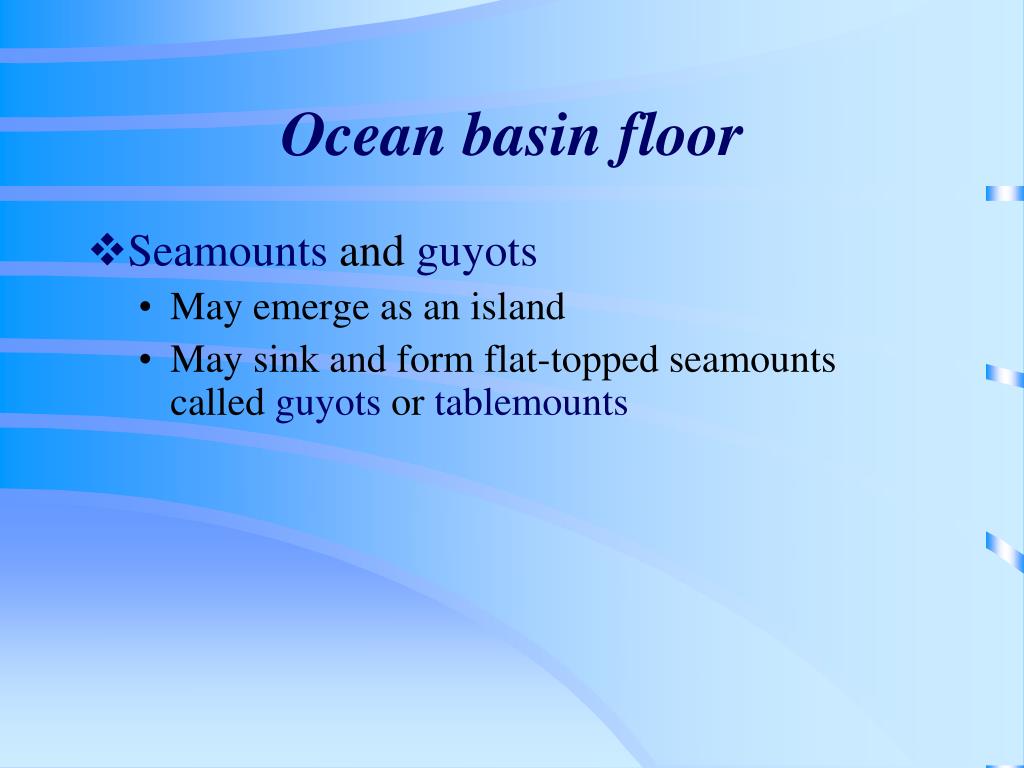 Ocean basin floor

❖Seamounts and guyots

• May emerge as an island
• May sink and form flat-topped seamounts called guyots or tablemounts